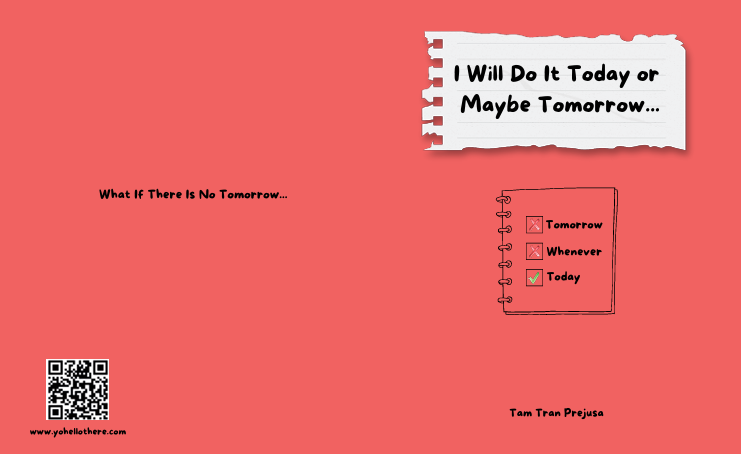 What If There Is No Tomorrow...

www.yohellothere.com

I Will Do It Today or Maybe Tomorrow...

Tomorrow
Whenever
Today

Tam Tran Prejusa